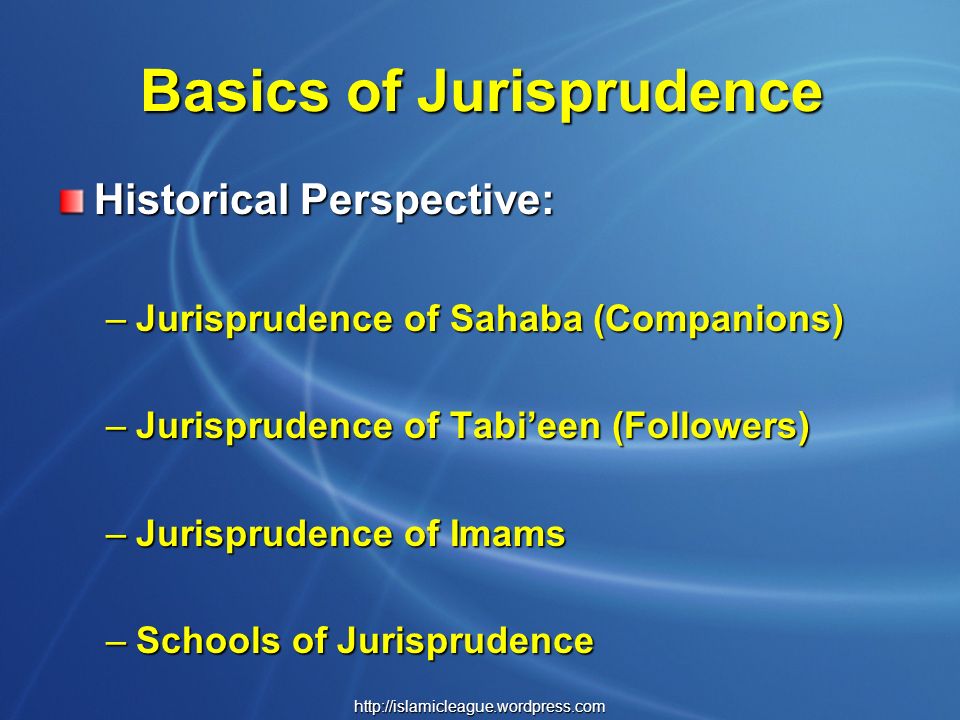 Basics of Jurisprudence

Historical Perspective:

– Jurisprudence of Sahaba (Companions)

– Jurisprudence of Tabi’een (Followers)

– Jurisprudence of Imams

– Schools of Jurisprudence

http://islamicleague.wordpress.com